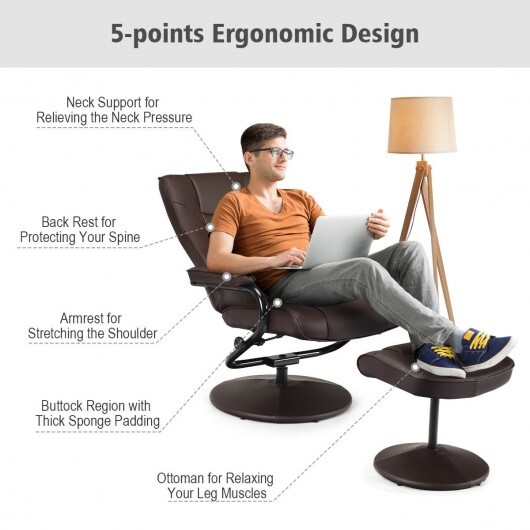 5-points Ergonomic Design

Neck Support for Relieving the Neck Pressure

Back Rest for Protecting Your Spine

Armrest for Stretching the Shoulder

Buttock Region with Thick Sponge Padding

Ottoman for Relaxing Your Leg Muscles